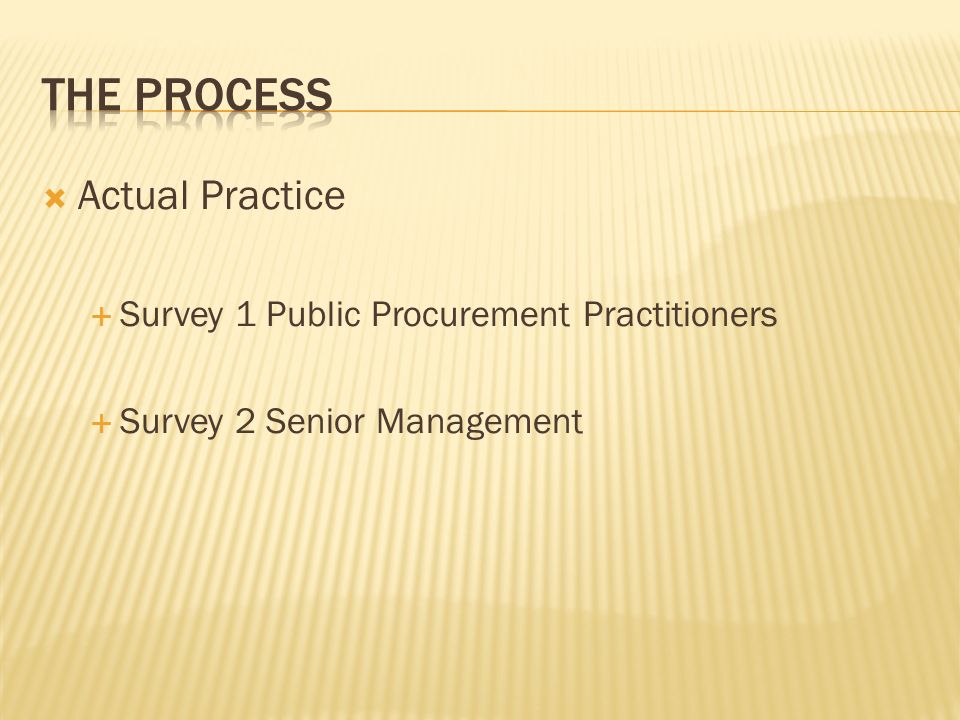 THE PROCESS

Actual Practice

Survey 1 Public Procurement Practitioners

Survey 2 Senior Management